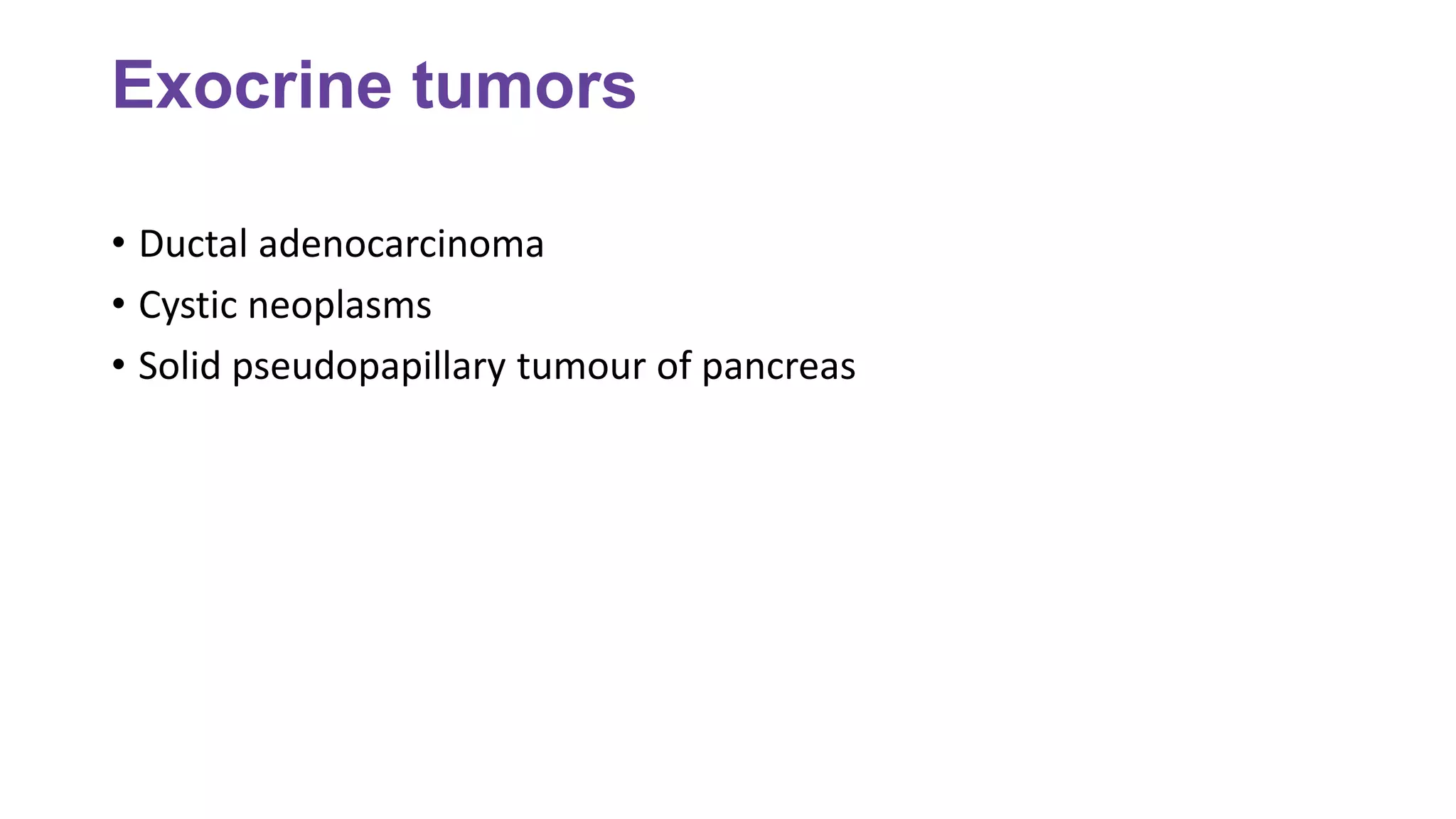 Exocrine tumors

• Ductal adenocarcinoma
• Cystic neoplasms
• Solid pseudopapillary tumour of pancreas